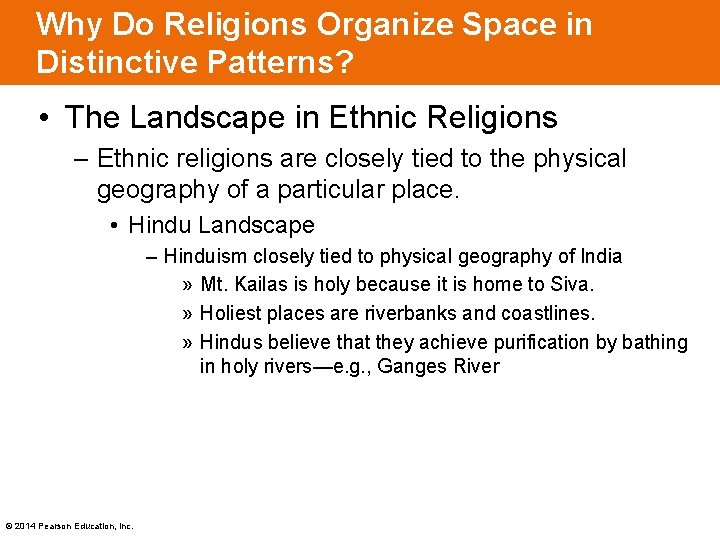 Why Do Religions Organize Space in Distinctive Patterns?

• The Landscape in Ethnic Religions

– Ethnic religions are closely tied to the physical geography of a particular place.

• Hindu Landscape

– Hinduism closely tied to physical geography of India

» Mt. Kailas is holy because it is home to Siva.

» Holiest places are riverbanks and coastlines.

» Hindus believe that they achieve purification by bathing in holy rivers—e.g., Ganges River

© 2014 Pearson Education, Inc.